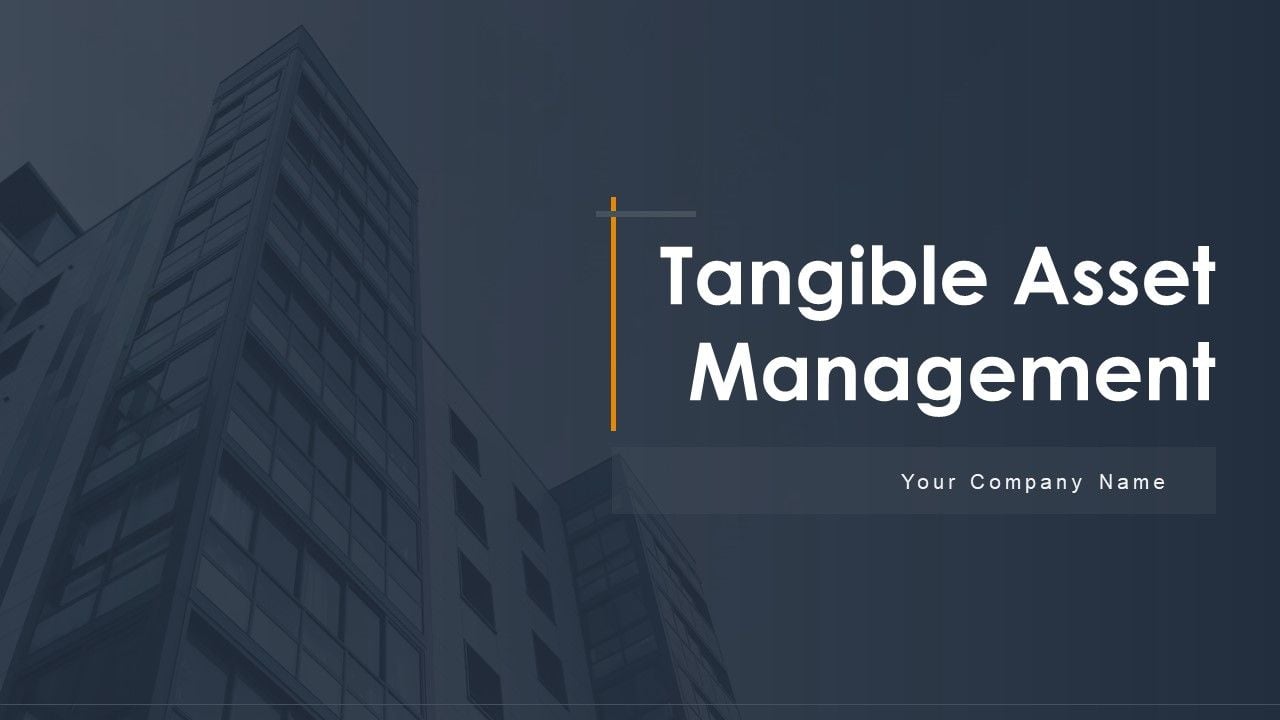 Tangible Asset Management

Your Company Name